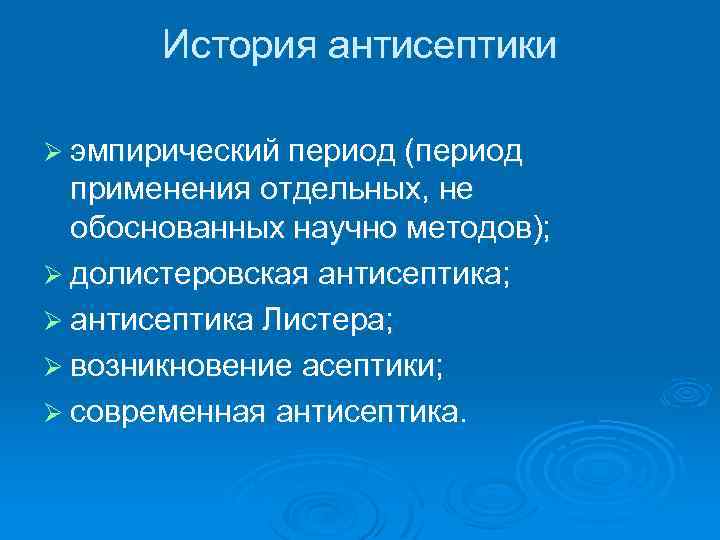 История антисептики

➢ эмпирический период (период применения отдельных, не обоснованных научно методов);
➢ долистеровская антисептика;
➢ антисептика Листера;
➢ возникновение асептики;
➢ современная антисептика.